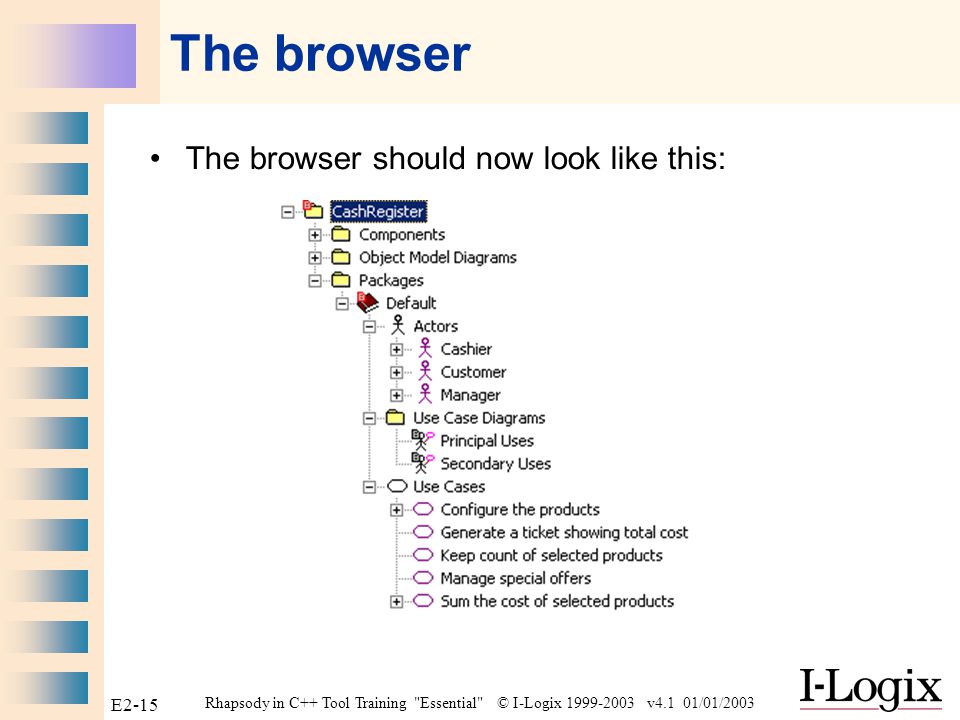 The browser

• The browser should now look like this:

CashRegister
Components
Object Model Diagrams
Packages
Default
Actors
Cashier
Customer
Manager
Use Case Diagrams
Principal Uses
Secondary Uses
Use Cases
Configure the products
Generate a ticket showing total cost
Keep count of selected products
Manage special offers
Sum the cost of selected products

E2-15 Rhapsody in C++ Tool Training "Essential" © I-Logix 1999-2003 v4.1 01/01/2003

I-Logix